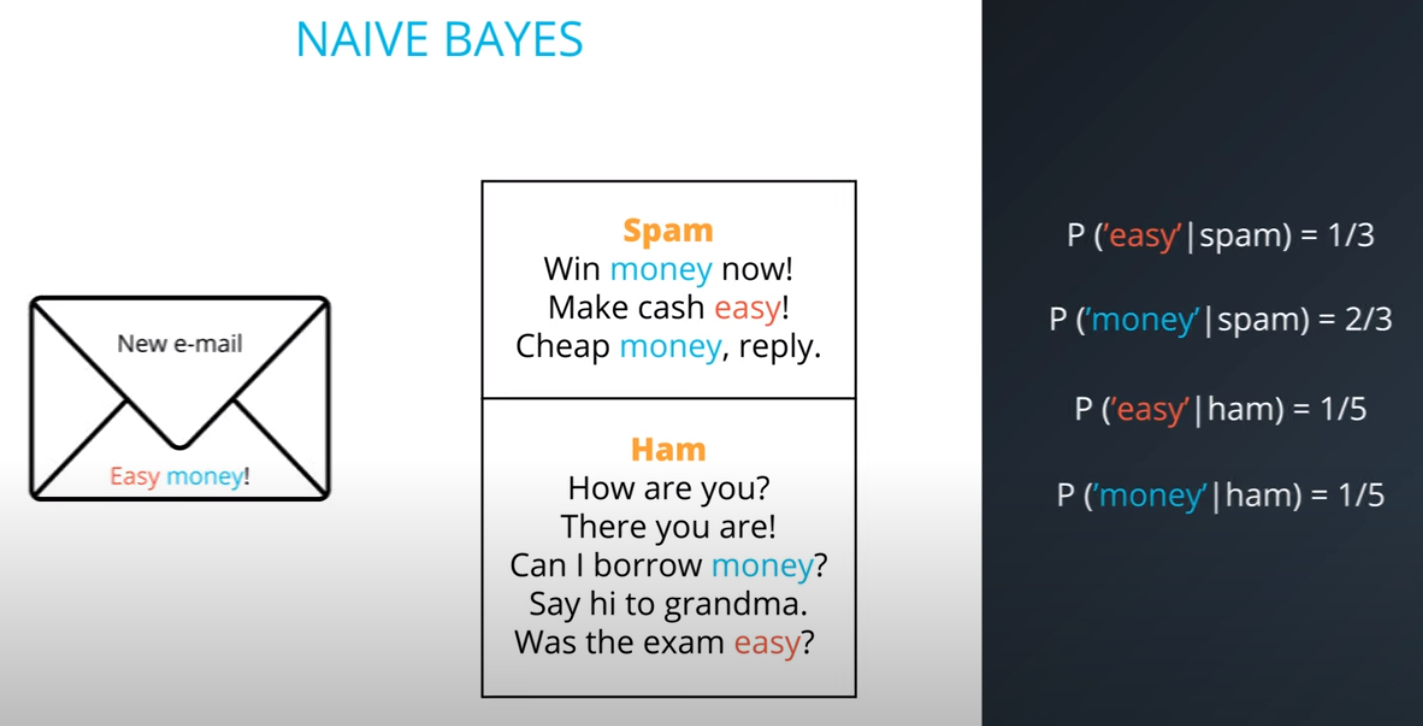 NAIVE BAYES

New e-mail

Easy money!

Spam
Win money now!
Make cash easy!
Cheap money, reply.

Ham
How are you?
There you are!
Can I borrow money?
Say hi to grandma.
Was the exam easy?

P ('easy'|spam) = 1/3

P ('money'|spam) = 2/3

P ('easy'|ham) = 1/5

P ('money'|ham) = 1/5